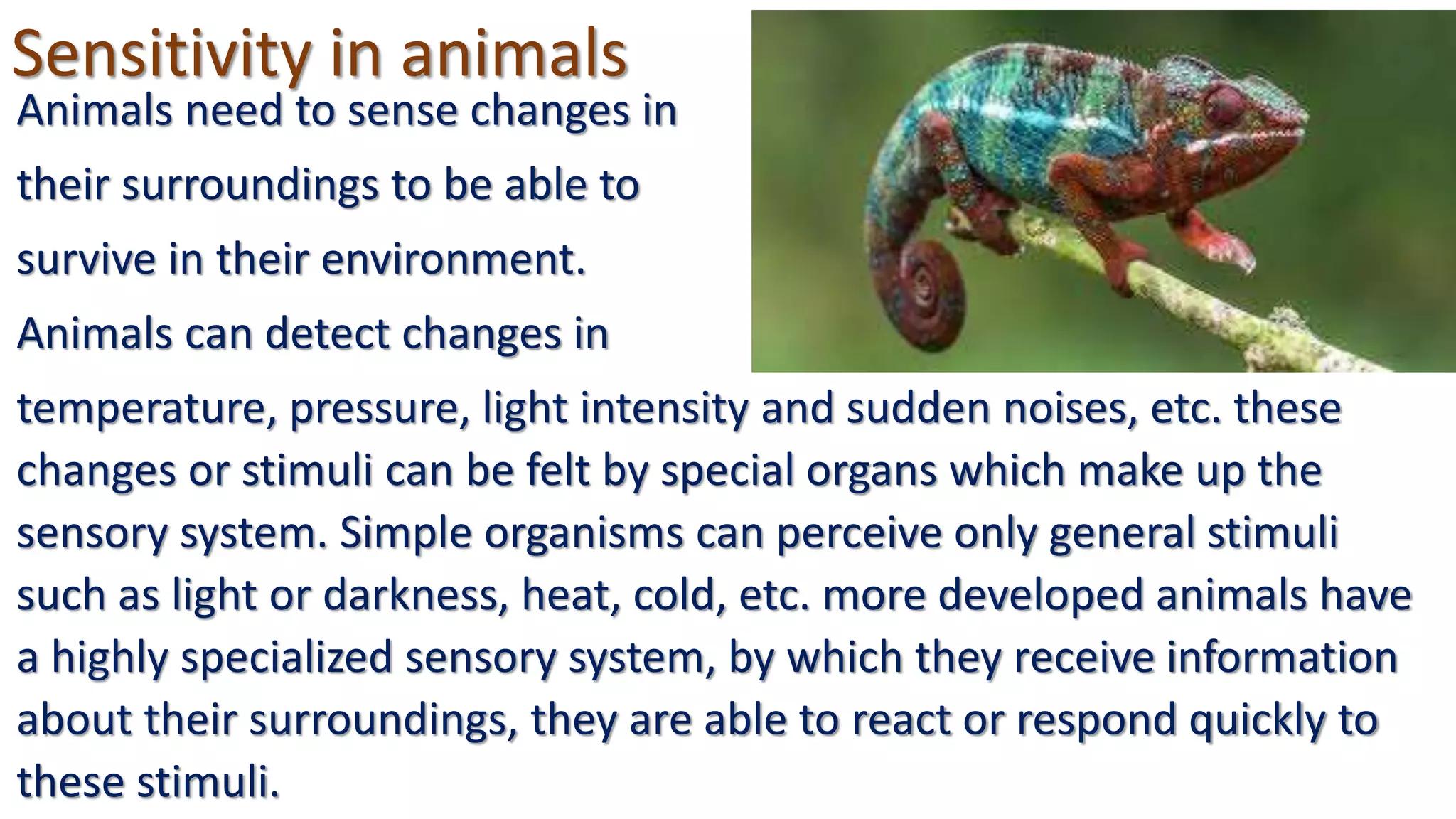 Sensitivity in animals

Animals need to sense changes in their surroundings to be able to survive in their environment.

Animals can detect changes in temperature, pressure, light intensity and sudden noises, etc. these changes or stimuli can be felt by special organs which make up the sensory system. Simple organisms can perceive only general stimuli such as light or darkness, heat, cold, etc. more developed animals have a highly specialized sensory system, by which they receive information about their surroundings, they are able to react or respond quickly to these stimuli.